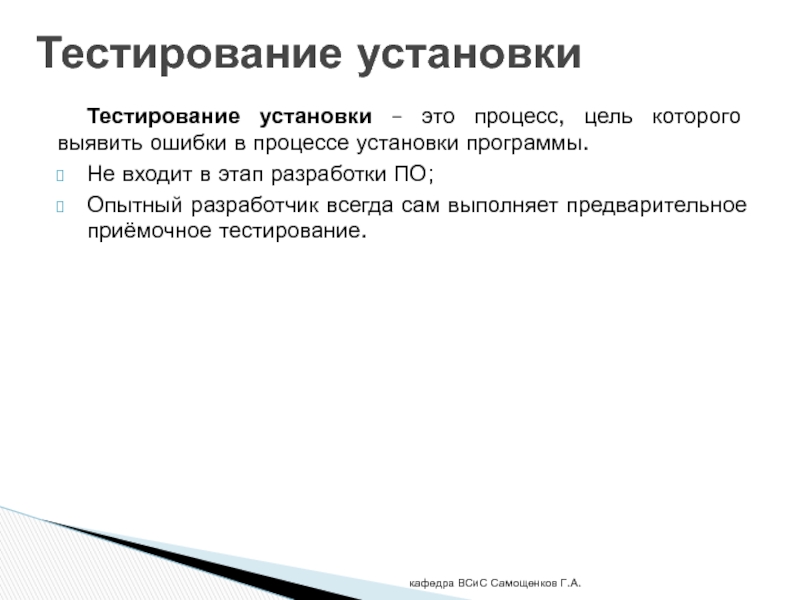 Тестирование установки

Тестирование установки – это процесс, цель которого выявить ошибки в процессе установки программы.

Не входит в этап разработки ПО;

Опытный разработчик всегда сам выполняет предварительное приёмочное тестирование.

кафедра ВСиС Самощенков Г.А.